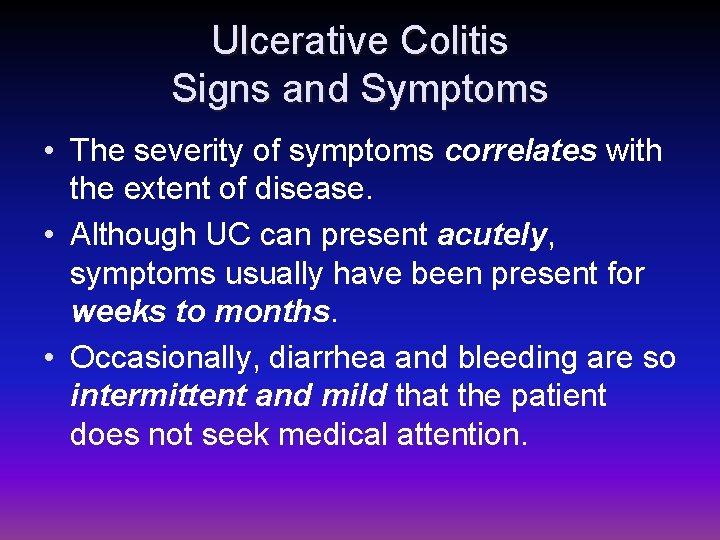 Ulcerative Colitis
Signs and Symptoms

• The severity of symptoms correlates with the extent of disease.
• Although UC can present acutely, symptoms usually have been present for weeks to months.
• Occasionally, diarrhea and bleeding are so intermittent and mild that the patient does not seek medical attention.